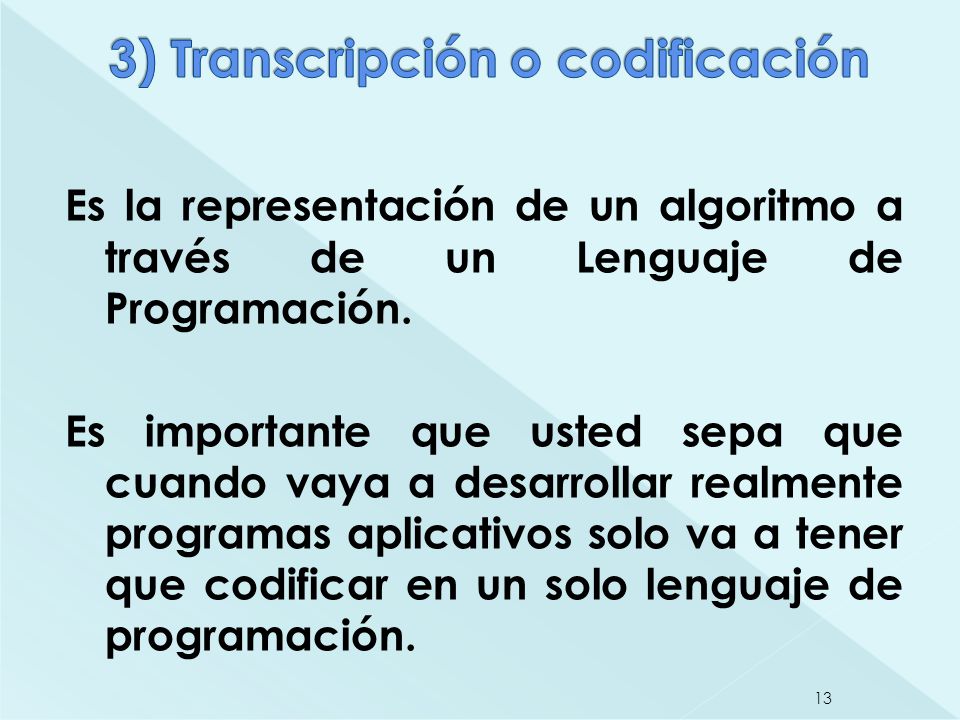 3) Transcripción o codificación

Es la representación de un algoritmo a través de un Lenguaje de Programación.

Es importante que usted sepa que cuando vaya a desarrollar realmente programas aplicativos solo va a tener que codificar en un solo lenguaje de programación.

13